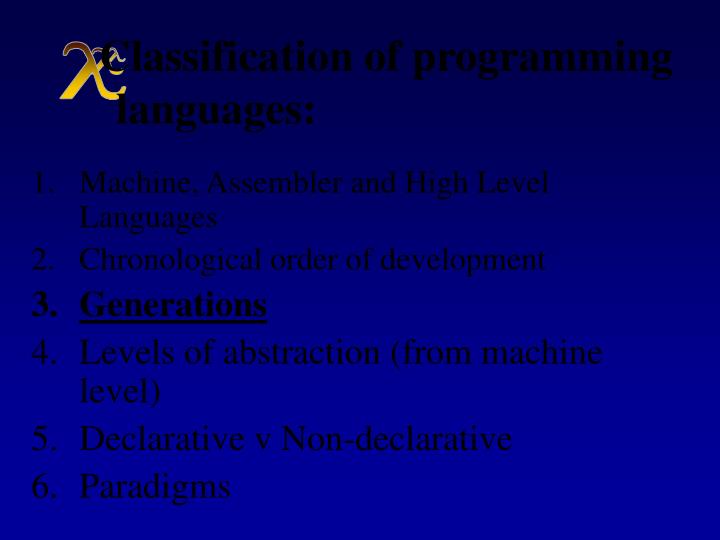 Classification of programming languages:

1. Machine, Assembler and High Level Languages
2. Chronological order of development
3. Generations
4. Levels of abstraction (from machine level)
5. Declarative v Non-declarative
6. Paradigms